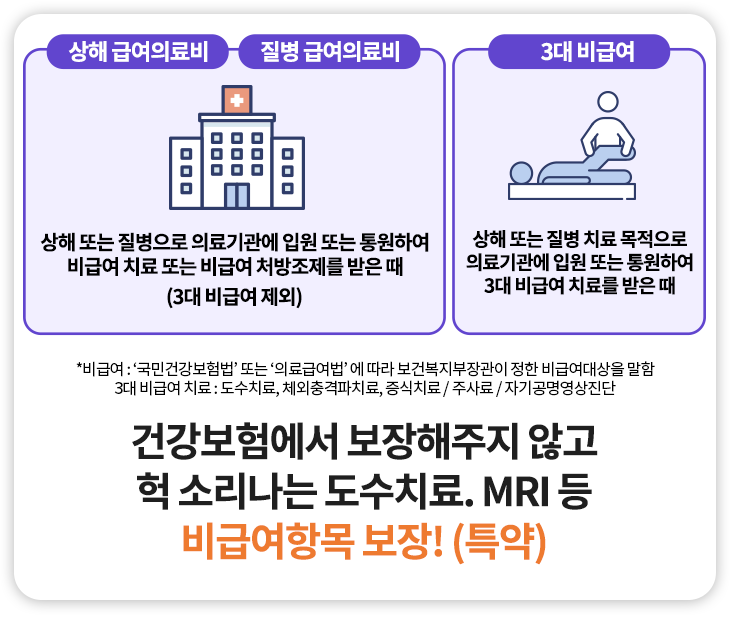 상해 급여의료비 질병 급여의료비

상해 또는 질병으로 의료기관에 입원 또는 통원하여 비급여 치료 또는 비급여 처방조제를 받은 때 (3대 비급여 제외)

3대 비급여

상해 또는 질병 치료 목적으로 의료기관에 입원 또는 통원하여 3대 비급여 치료를 받은 때

*비급여 : '국민건강보험법' 또는 '의료급여법' 에 따라 보건복지부장관이 정한 비급여대상을 말함
3대 비급여 치료 : 도수치료, 체외충격파치료, 증식치료 / 주사료 / 자기공명영상진단

건강보험에서 보장해주지 않고 헉 소리나는 도수치료. MRI 등 비급여항목 보장! (특약)